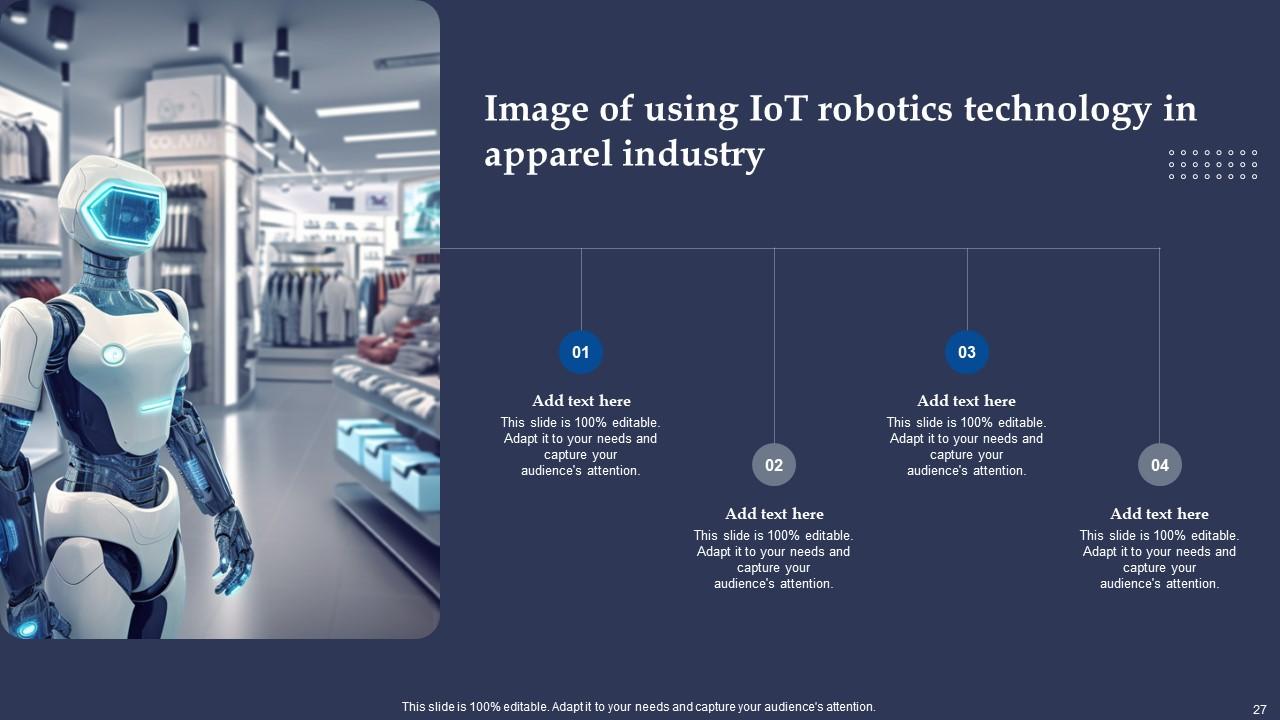 Image of using IoT robotics technology in apparel industry

01

Add text here

This slide is 100% editable. Adapt it to your needs and capture your audience's attention.

02

Add text here

This slide is 100% editable. Adapt it to your needs and capture your audience's attention.

03

Add text here

This slide is 100% editable. Adapt it to your needs and capture your audience's attention.

04

Add text here

This slide is 100% editable. Adapt it to your needs and capture your audience's attention.

This slide is 100% editable. Adapt it to your needs and capture your audience's attention.

27